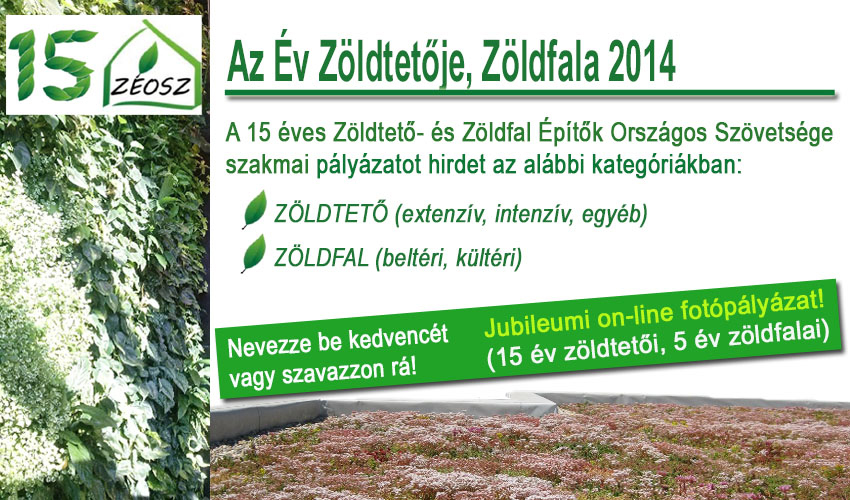 15 ZÉOSZ

Az Év Zöldtetője, Zöldfala 2014

A 15 éves Zöldtető- és Zöldfal Építők Országos Szövetsége szakmai pályázatot hirdet az alábbi kategóriákban:

ZÖLDTETŐ (extenzív, intenzív, egyéb)

ZÖLDFAL (beltéri, kültéri)

Nevezze be kedvencét vagy szavazzon rá!

Jubileumi on-line fotópályázat! (15 év zöldtetői, 5 év zöldfalai)